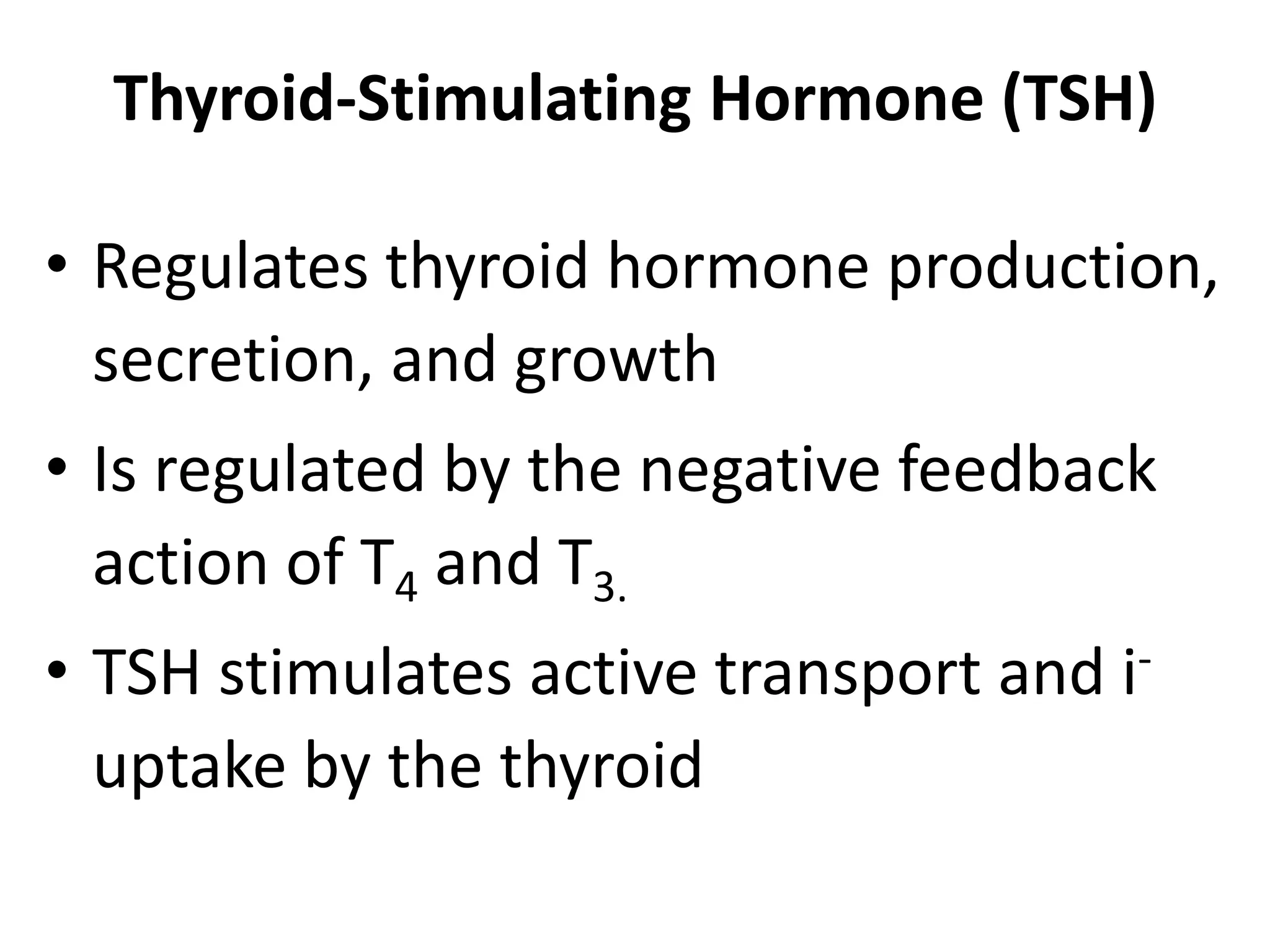 Thyroid-Stimulating Hormone (TSH)

• Regulates thyroid hormone production, secretion, and growth

• Is regulated by the negative feedback action of $T_4$ and $T_{3.}$

• TSH stimulates active transport and $i^-$ uptake by the thyroid